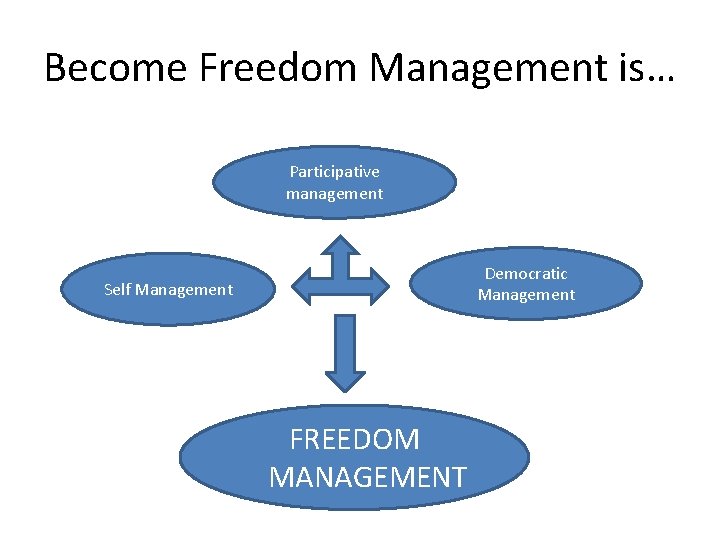 Become Freedom Management is…

Participative management

Self Management

Democratic Management

FREEDOM MANAGEMENT